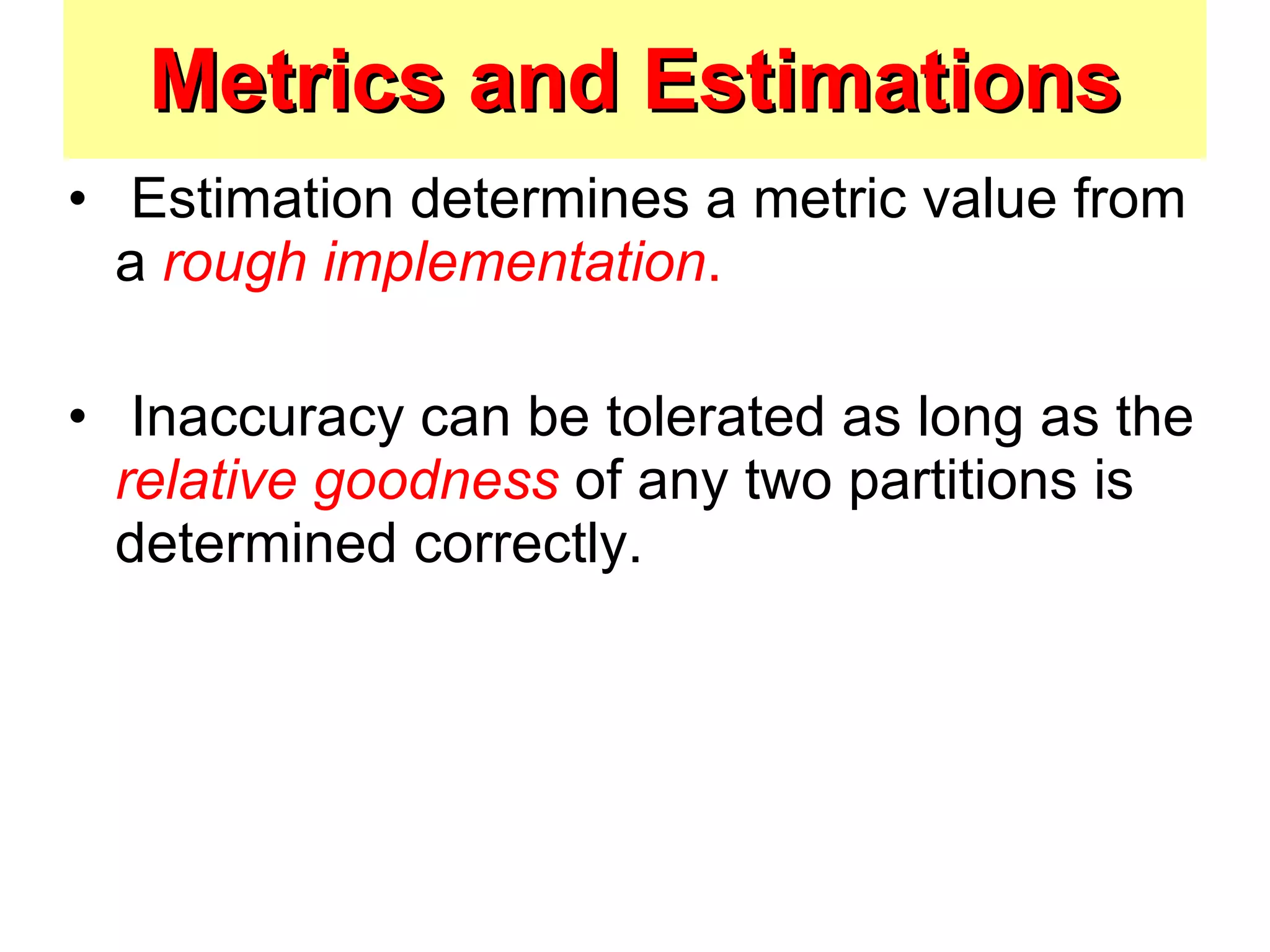 Metrics and Estimations

• Estimation determines a metric value from a rough implementation.

• Inaccuracy can be tolerated as long as the relative goodness of any two partitions is determined correctly.